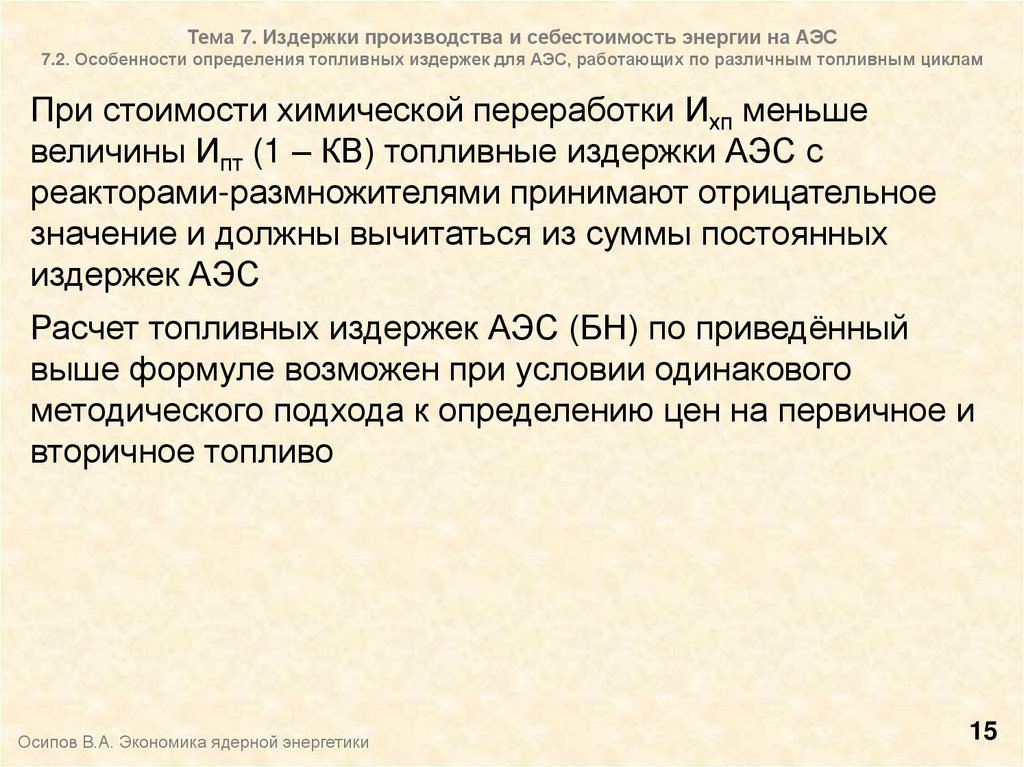 Тема 7. Издержки производства и себестоимость энергии на АЭС
7.2. Особенности определения топливных издержек для АЭС, работающих по различным топливным циклам

При стоимости химической переработки $И_{хп}$ меньше величины $И_{пт}$ (1 – КВ) топливные издержки АЭС с реакторами-размножителями принимают отрицательное значение и должны вычитаться из суммы постоянных издержек АЭС

Расчет топливных издержек АЭС (БН) по приведённый выше формуле возможен при условии одинакового методического подхода к определению цен на первичное и вторичное топливо

Осипов В.А. Экономика ядерной энергетики

15